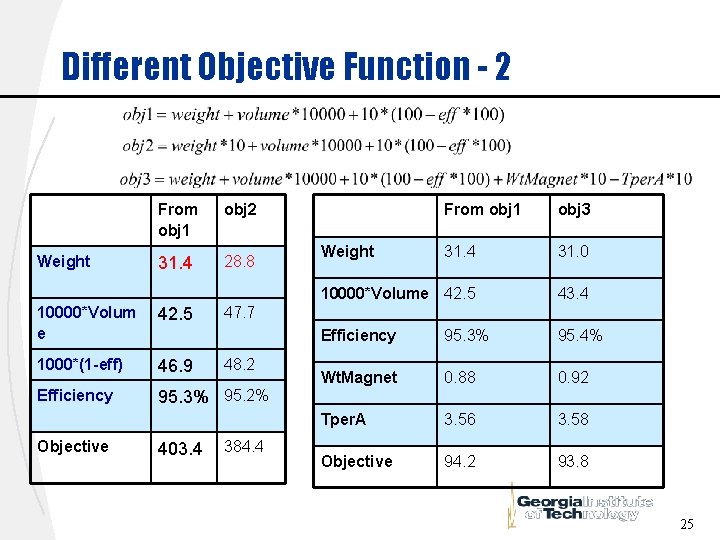 Different Objective Function - 2

$obj1 = weight + volume * 10000 + 10 * (100 - eff * 100)$

$obj2 = weight * 10 + volume * 10000 + 10 * (100 - eff * 100)$

$obj3 = weight + volume * 10000 + 10 * (100 - eff * 100) + WtMagnet * 10 - TperA * 10$

| | From obj1 | obj2 |
|---|---|---|
| Weight | 31.4 | 28.8 |
| 10000*Volume | 42.5 | 47.7 |
| 1000*(1-eff) | 46.9 | 48.2 |
| Efficiency | 95.3% | 95.2% |
| Objective | 403.4 | 384.4 |

| | From obj1 | obj3 |
|---|---|---|
| Weight | 31.4 | 31.0 |
| 10000*Volume | 42.5 | 43.4 |
| Efficiency | 95.3% | 95.4% |
| WtMagnet | 0.88 | 0.92 |
| TperA | 3.56 | 3.58 |
| Objective | 94.2 | 93.8 |

Georgia Institute of Technology

25